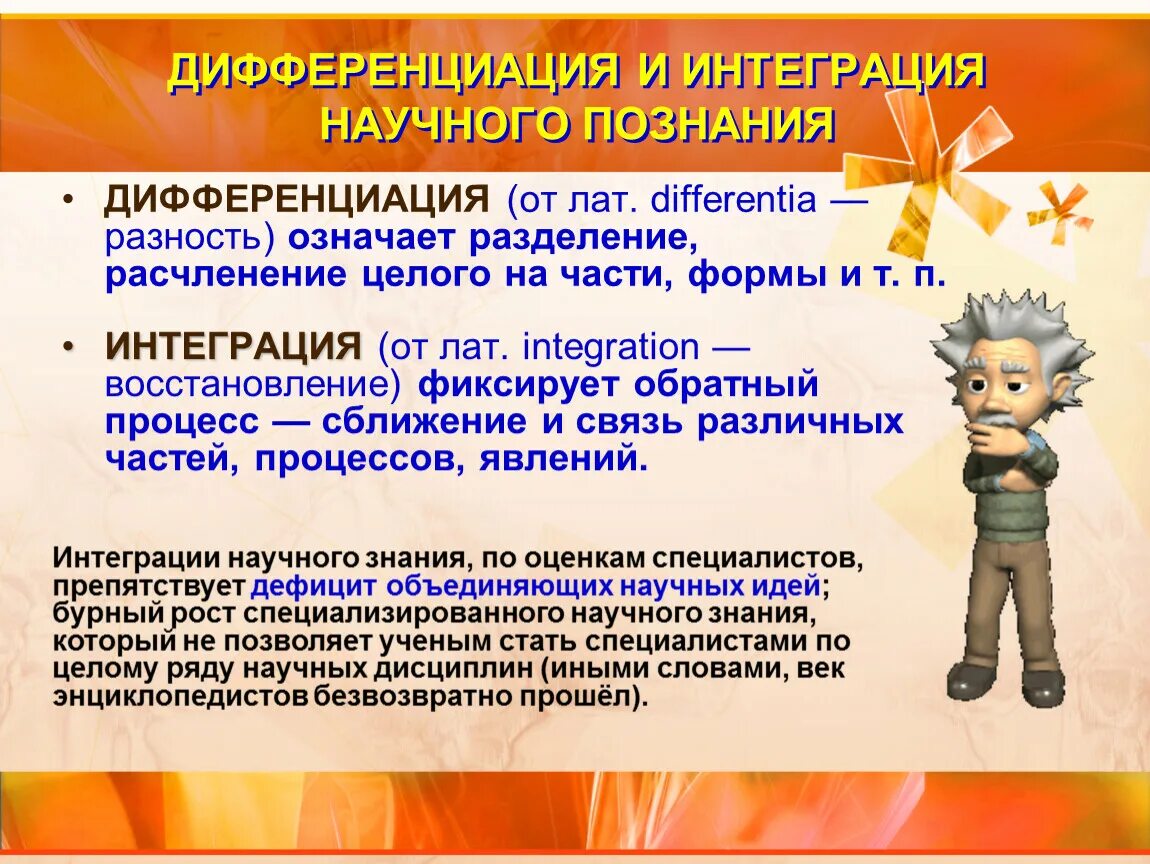 ДИФФЕРЕНЦИАЦИЯ И ИНТЕГРАЦИЯ НАУЧНОГО ПОЗНАНИЯ

• ДИФФЕРЕНЦИАЦИЯ (от лат. differentia — разность) означает разделение, расчленение целого на части, формы и т. п.

• ИНТЕГРАЦИЯ (от лат. integration — восстановление) фиксирует обратный процесс — сближение и связь различных частей, процессов, явлений.

Интеграции научного знания, по оценкам специалистов, препятствует дефицит объединяющих научных идей; бурный рост специализированного научного знания, который не позволяет ученым стать специалистами по целому ряду научных дисциплин (иными словами, век энциклопедистов безвозвратно прошёл).